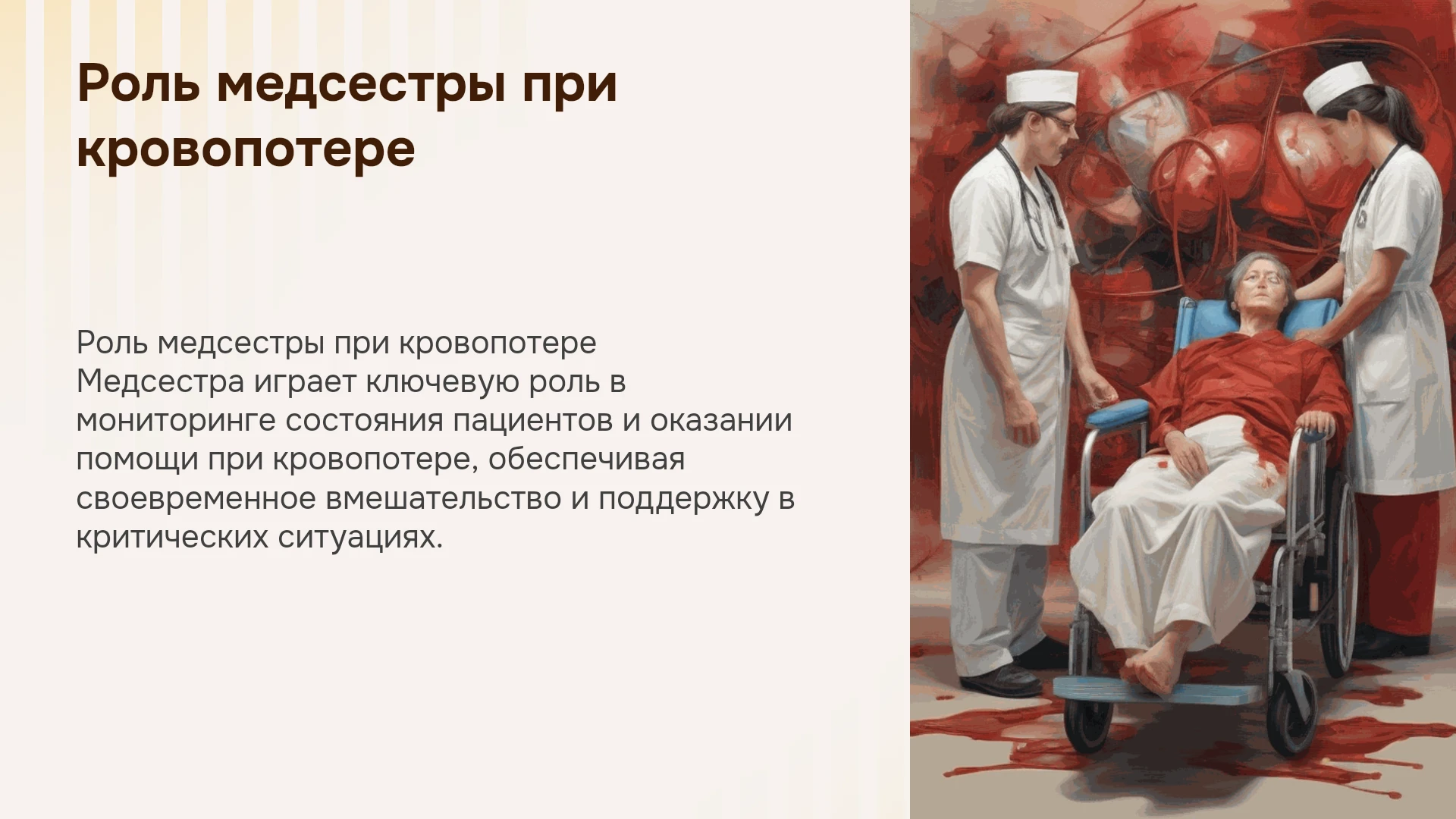 Роль медсестры при кровопотере

Роль медсестры при кровопотере
Медсестра играет ключевую роль в мониторинге состояния пациентов и оказании помощи при кровопотере, обеспечивая своевременное вмешательство и поддержку в критических ситуациях.